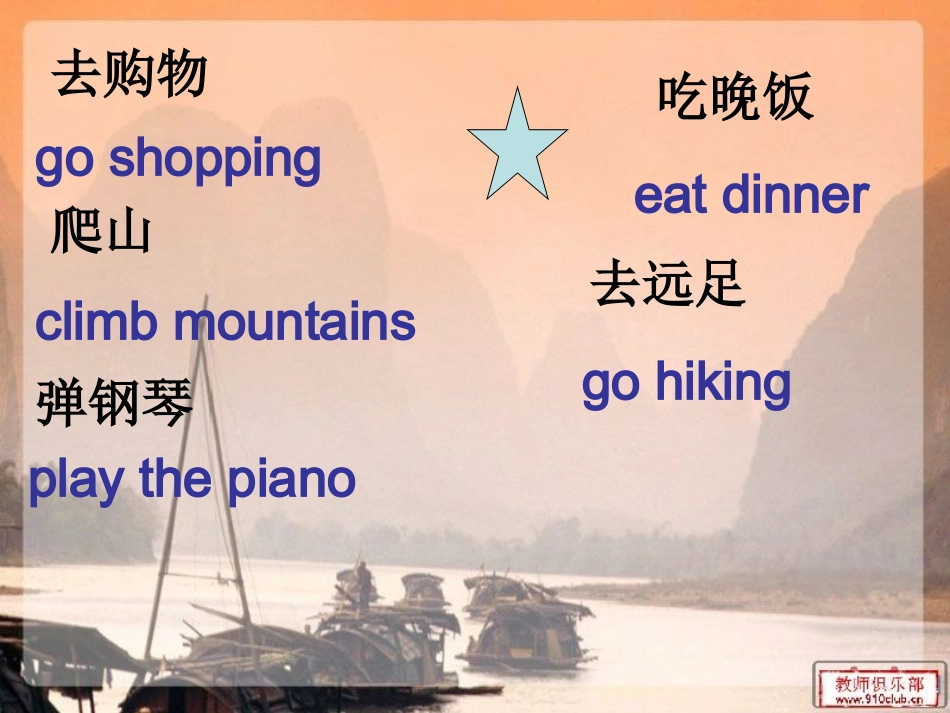 去购物

go shopping

爬山

climb mountains

弹钢琴

play the piano

吃晚饭

eat dinner

去远足

go hiking

教师俱乐部
www.910club.cn